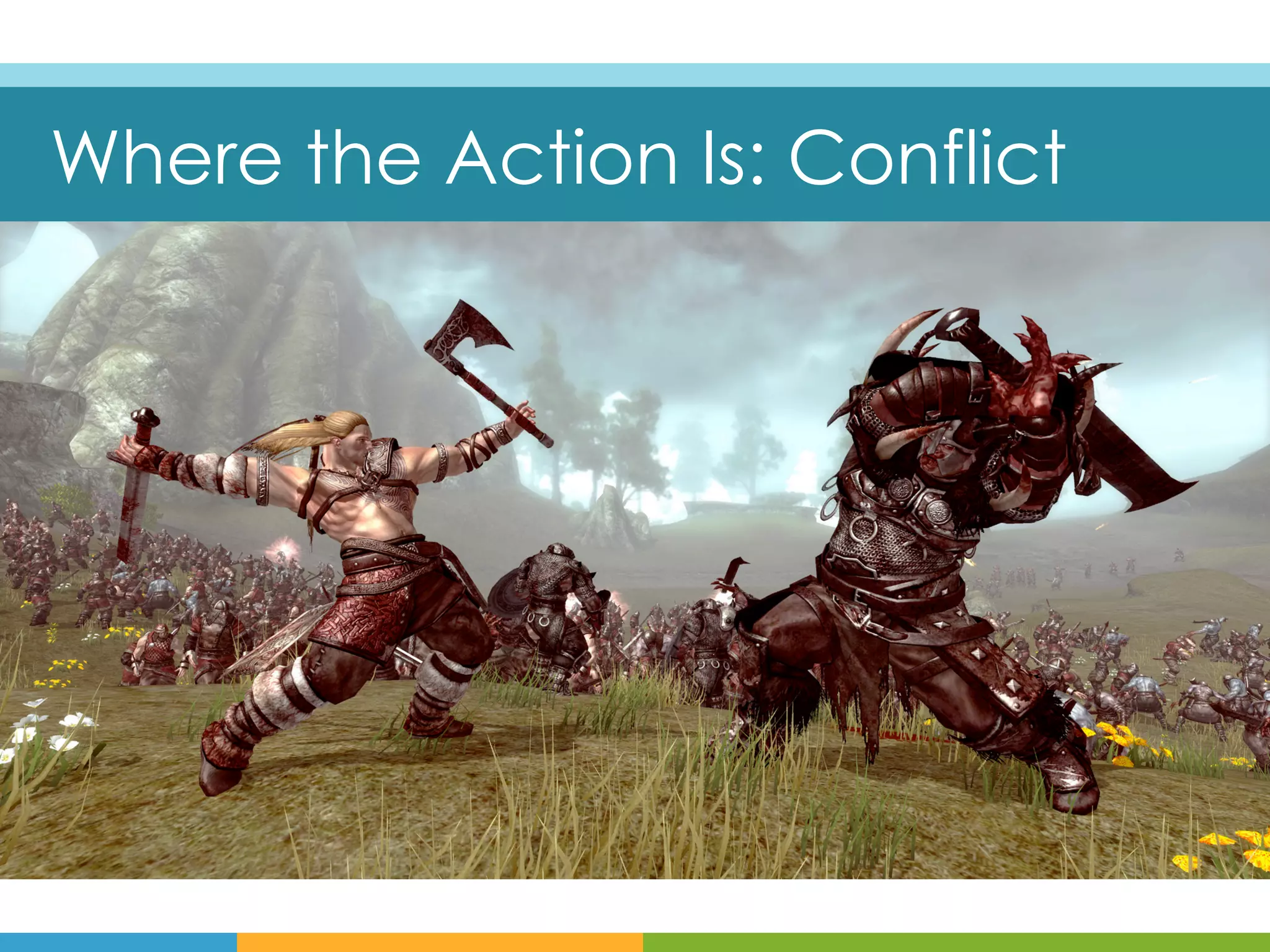 Where the Action Is: Conflict